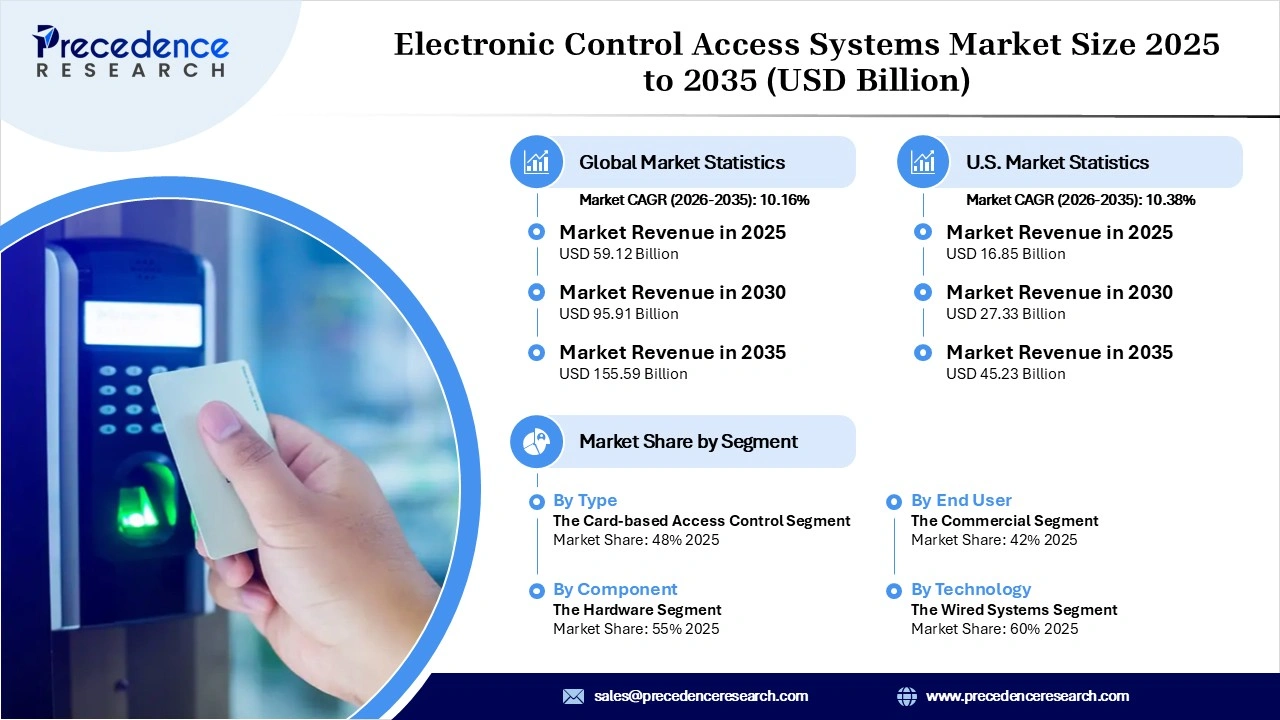 Precedence RESEARCH

Electronic Control Access Systems Market Size 2025 to 2035 (USD Billion)

Global Market Statistics

Market CAGR (2026-2035): 10.16%

Market Revenue in 2025
USD 59.12 Billion

Market Revenue in 2030
USD 95.91 Billion

Market Revenue in 2035
USD 155.59 Billion

U.S. Market Statistics

Market CAGR (2026-2035): 10.38%

Market Revenue in 2025
USD 16.85 Billion

Market Revenue in 2030
USD 27.33 Billion

Market Revenue in 2035
USD 45.23 Billion

Market Share by Segment

By Type
The Card-based Access Control Segment
Market Share: 48% 2025

By Component
The Hardware Segment
Market Share: 55% 2025

By End User
The Commercial Segment
Market Share: 42% 2025

By Technology
The Wired Systems Segment
Market Share: 60% 2025

sales@precedenceresearch.com

www.precedenceresearch.com